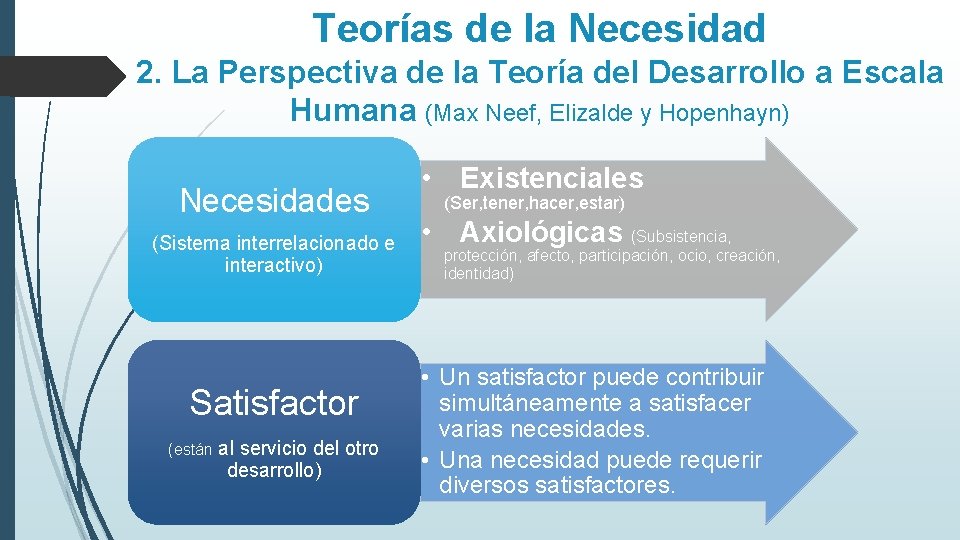 Teorías de la Necesidad

2. La Perspectiva de la Teoría del Desarrollo a Escala Humana (Max Neef, Elizalde y Hopenhayn)

Necesidades

(Sistema interrelacionado e interactivo)

• Existenciales
(Ser,tener,hacer,estar)

• Axiológicas (Subsistencia, protección, afecto, participación, ocio, creación, identidad)

Satisfactor

(están al servicio del otro desarrollo)

• Un satisfactor puede contribuir simultáneamente a satisfacer varias necesidades.

• Una necesidad puede requerir diversos satisfactores.